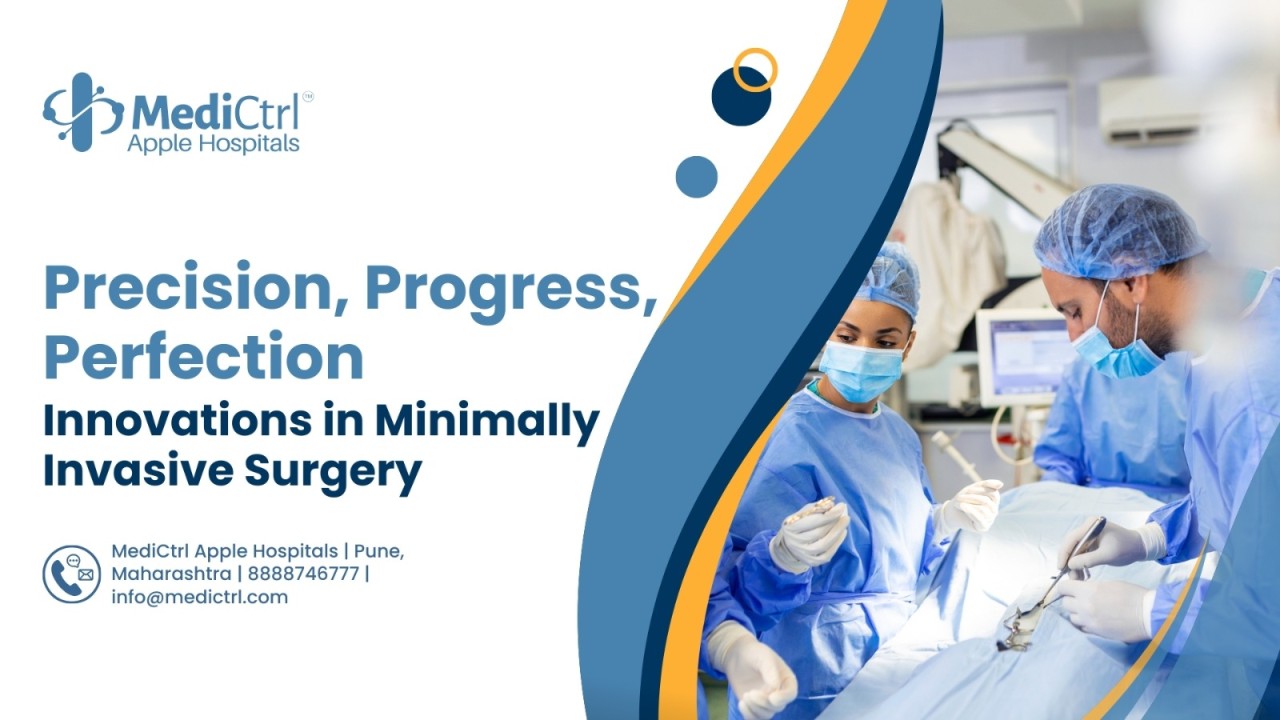 MediCtrl™
Apple Hospitals

Precision, Progress, Perfection
Innovations in Minimally Invasive Surgery

MediCtrl Apple Hospitals | Pune, Maharashtra | 8888746777 | info@medictrl.com